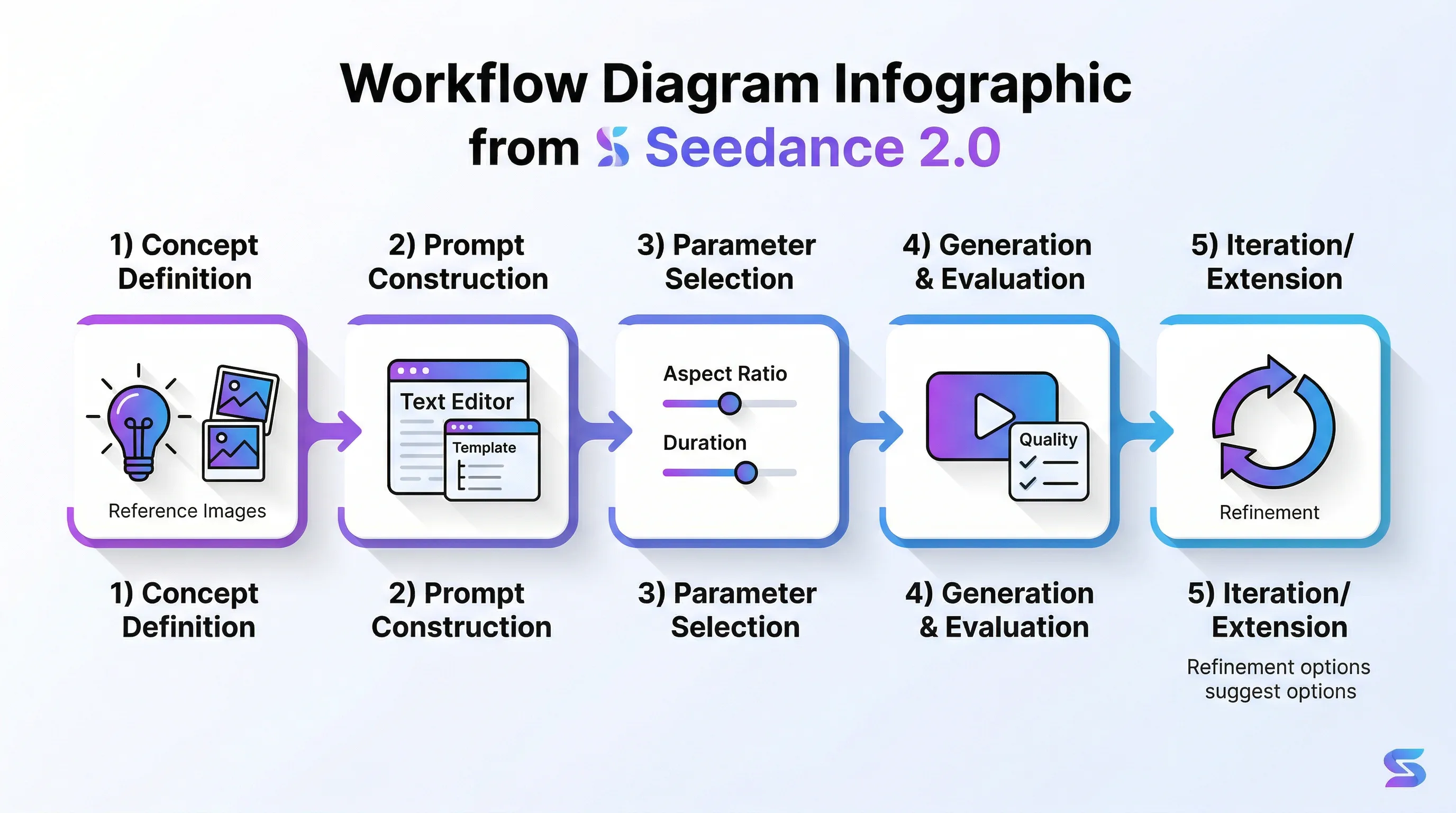 Workflow Diagram Infographic from Seedance 2.0

1) Concept Definition

2) Prompt Construction

3) Parameter Selection

4) Generation & Evaluation

5) Iteration/ Extension

Reference Images

Text Editor

Template

Aspect Ratio

Duration

Quality

Refinement

1) Concept Definition

2) Prompt Construction

3) Parameter Selection

4) Generation & Evaluation

5) Iteration/ Extension

Refinement options suggest options